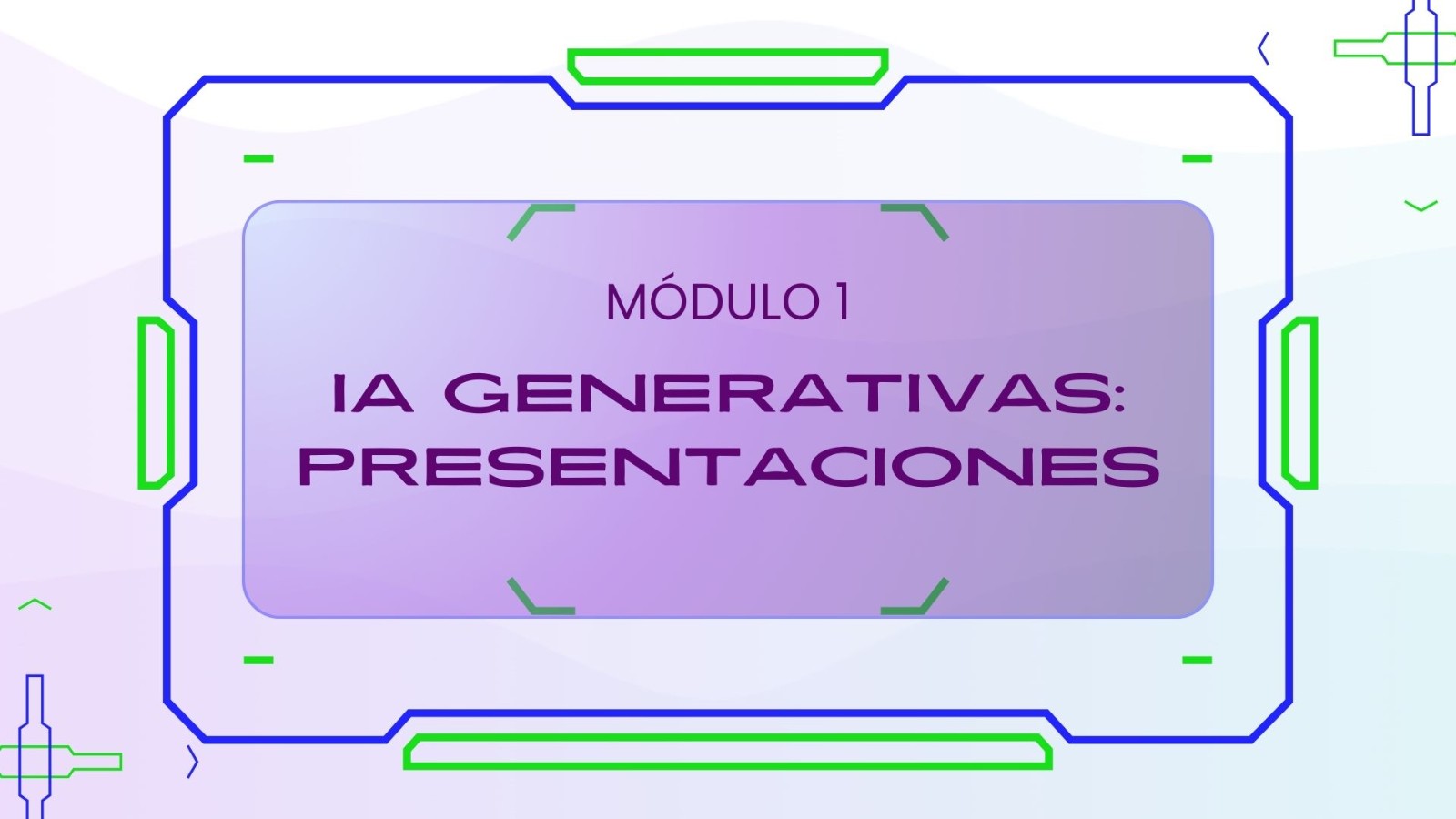 MÓDULO 1

IA GENERATIVAS: PRESENTACIONES